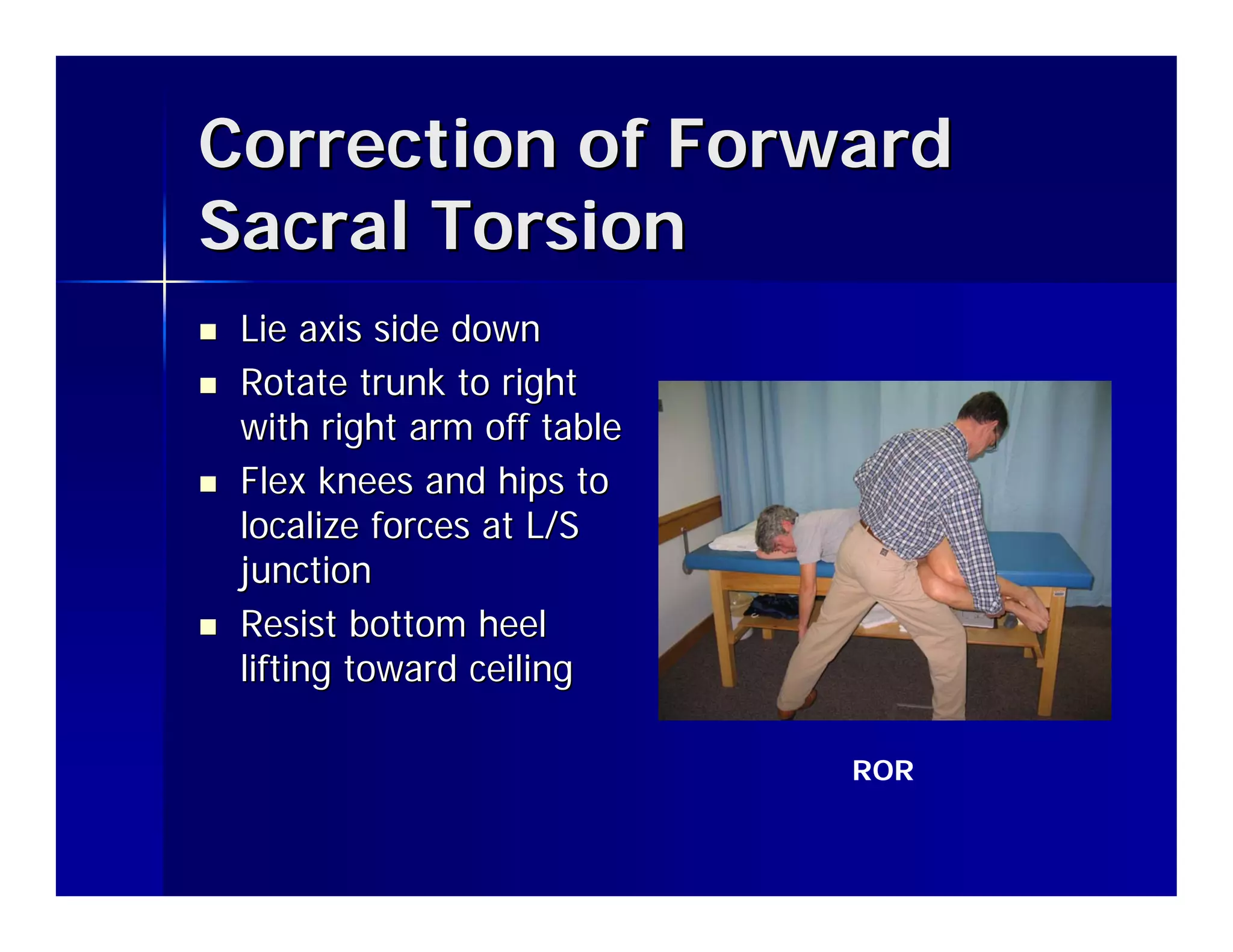 Correction of Forward Sacral Torsion

• Lie axis side down
• Rotate trunk to right with right arm off table
• Flex knees and hips to localize forces at L/S junction
• Resist bottom heel lifting toward ceiling

ROR